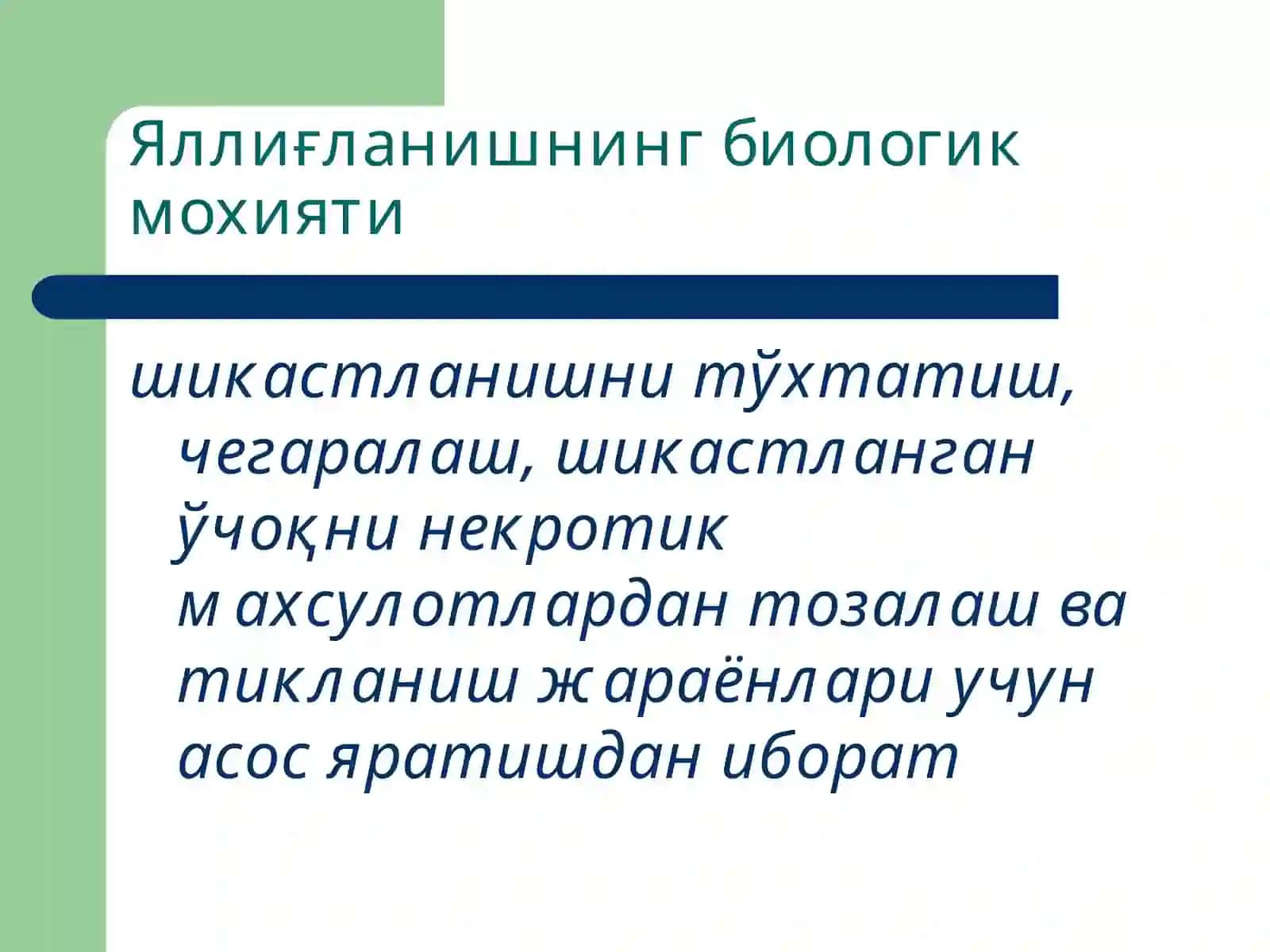 Яллиғланишнинг биологик мохияти

шикастланишни тўхтатиш, чегаралаш, шикастланган ўчоқни некротик махсулотлардан тозалаш ва тикланиш жараёнлари учун асос яратишдан иборат